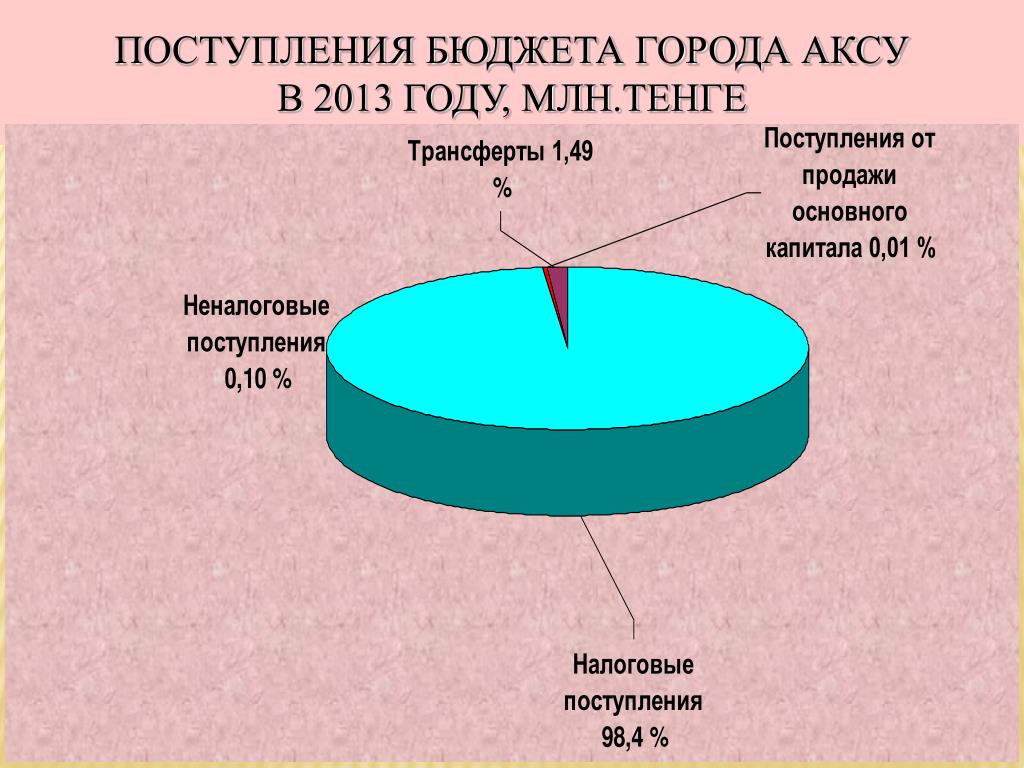 ПОСТУПЛЕНИЯ БЮДЖЕТА ГОРОДА АКСУ В 2013 ГОДУ, МЛН.ТЕНГЕ

Трансферты 1,49 %

Поступления от продажи основного капитала 0,01 %

Неналоговые поступления 0,10 %

Налоговые поступления 98,4 %